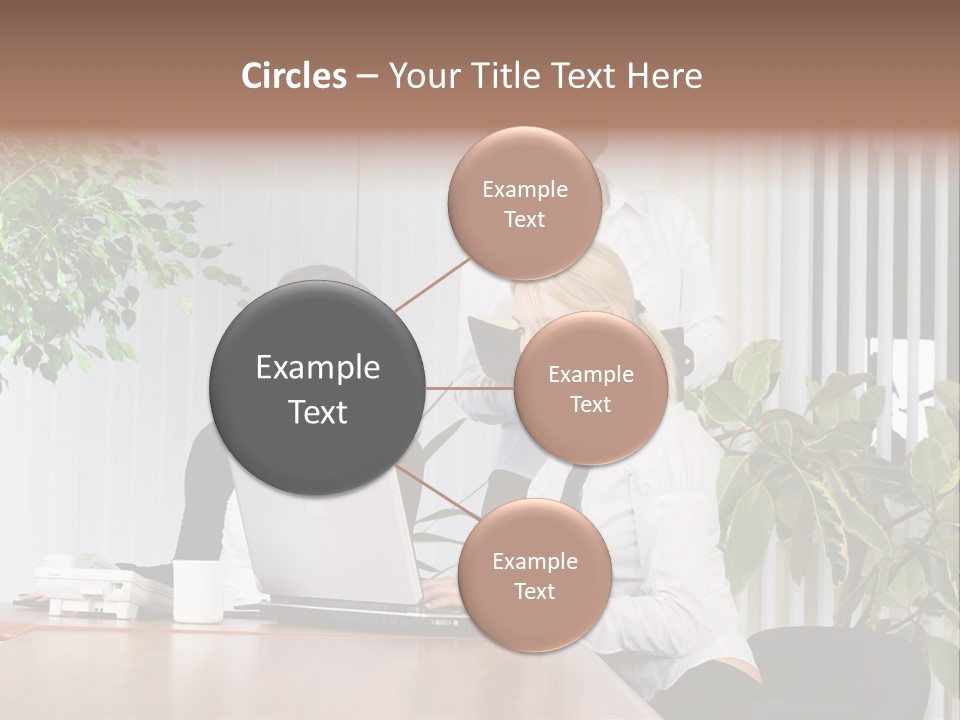 Circles – Your Title Text Here

Example Text

Example Text

Example Text

Example Text